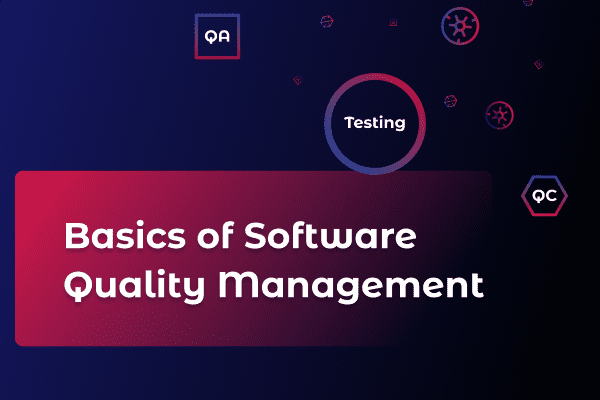 QA

Testing

QC

Basics of Software Quality Management